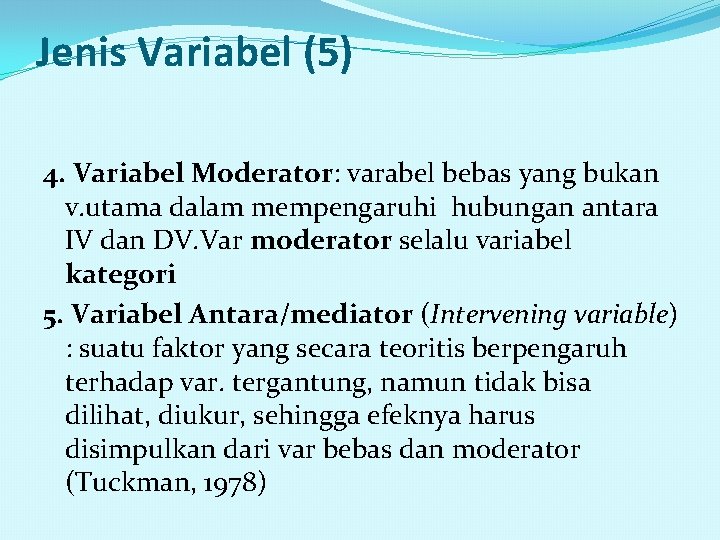 Jenis Variabel (5)

4. Variabel Moderator: varabel bebas yang bukan v.utama dalam mempengaruhi hubungan antara IV dan DV.Var moderator selalu variabel kategori

5. Variabel Antara/mediator (Intervening variable) : suatu faktor yang secara teoritis berpengaruh terhadap var. tergantung, namun tidak bisa dilihat, diukur, sehingga efeknya harus disimpulkan dari var bebas dan moderator (Tuckman, 1978)